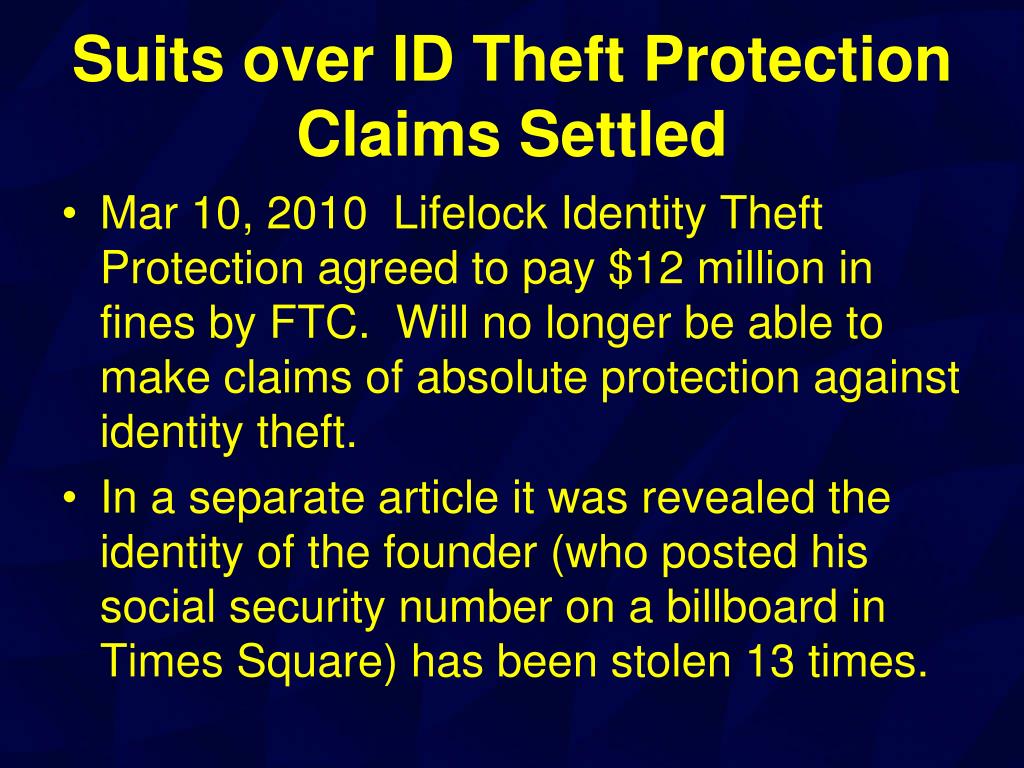 Suits over ID Theft Protection Claims Settled

• Mar 10, 2010 Lifelock Identity Theft Protection agreed to pay \$12 million in fines by FTC. Will no longer be able to make claims of absolute protection against identity theft.

• In a separate article it was revealed the identity of the founder (who posted his social security number on a billboard in Times Square) has been stolen 13 times.